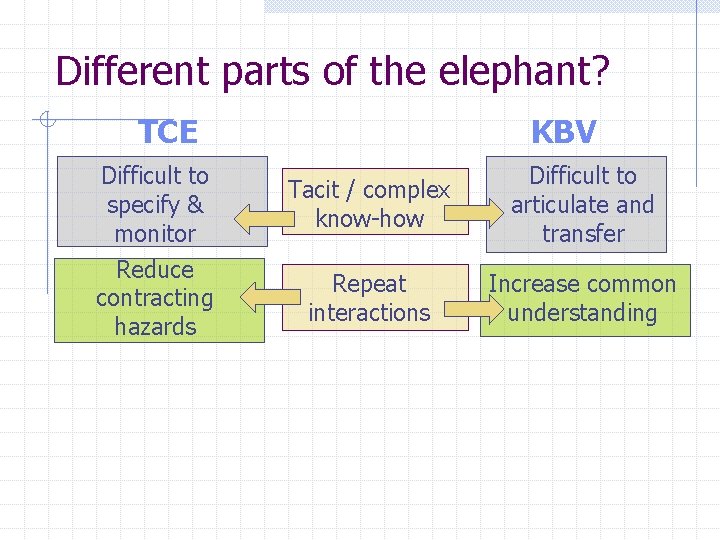 Different parts of the elephant?

TCE

KBV

Difficult to specify & monitor

Tacit / complex know-how

Difficult to articulate and transfer

Reduce contracting hazards

Repeat interactions

Increase common understanding